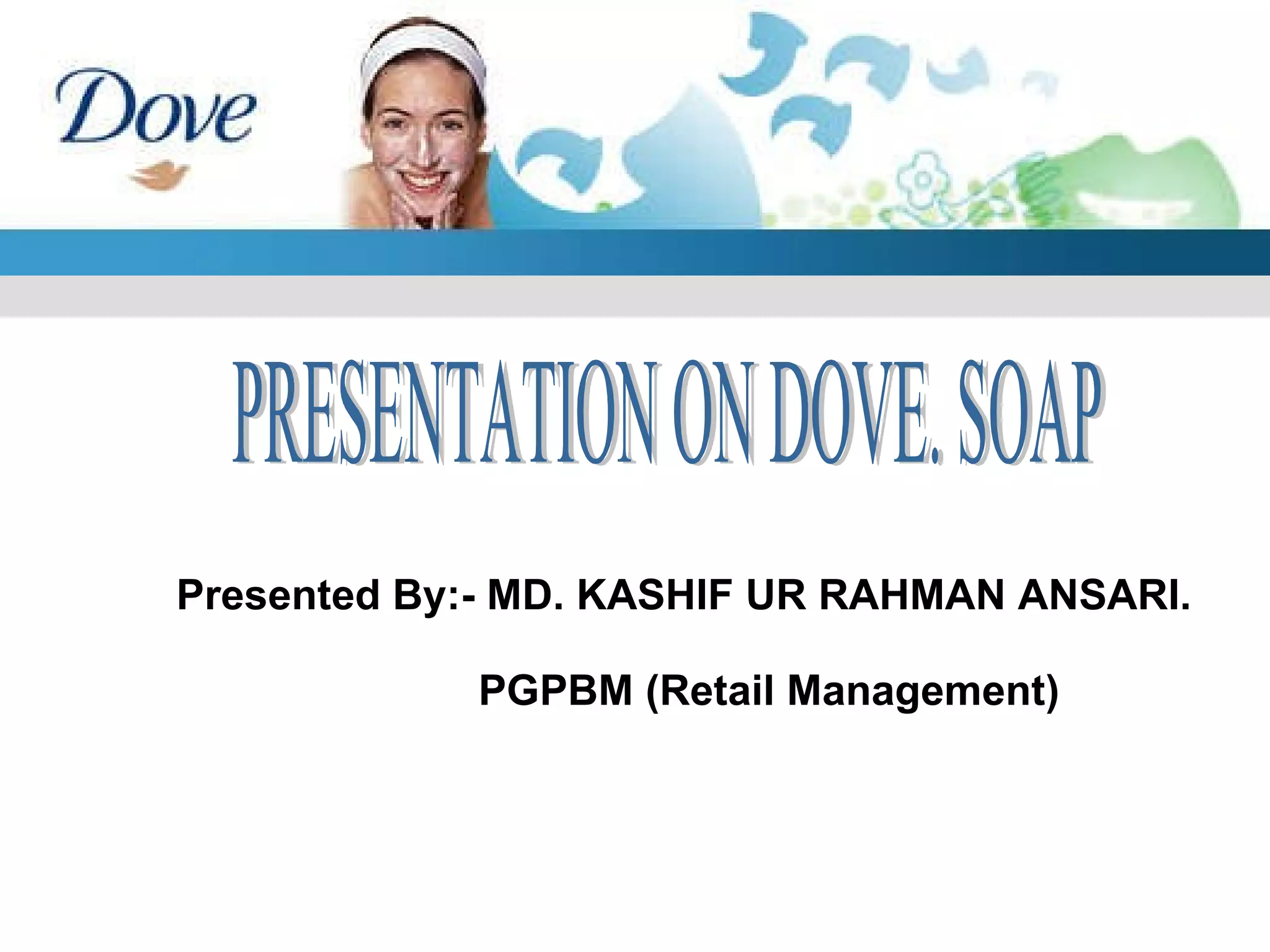 Dove

PRESENTATION ON DOVE. SOAP

Presented By:- MD. KASHIF UR RAHMAN ANSARI.

PGPBM (Retail Management)